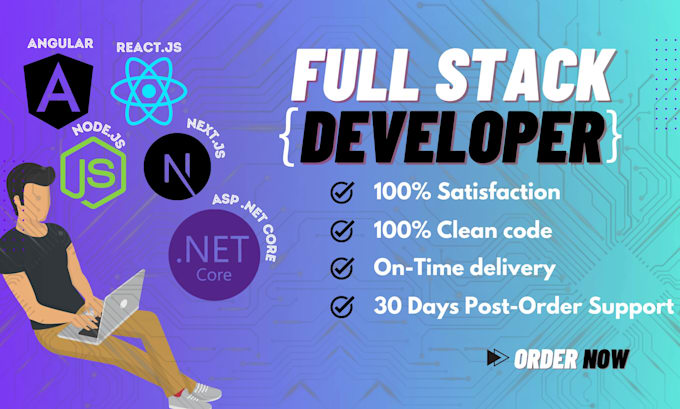 ANGULAR

A

REACT.JS

NODE.JS

JS

NEXT.JS

N

ASP .NET CORE

.NET
Core

FULL STACK
{DEVELOPER}

100% Satisfaction

100% Clean code

On-Time delivery

30 Days Post-Order Support

ORDER NOW